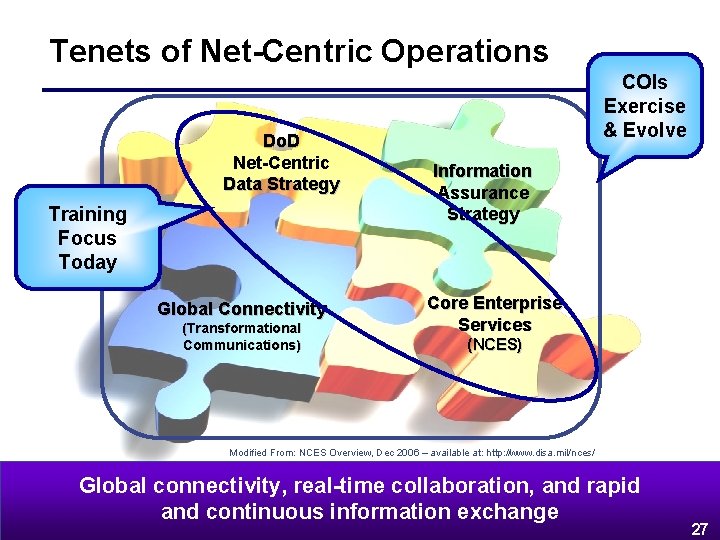 Tenets of Net-Centric Operations

COIs Exercise & Evolve

Training Focus Today

DoD Net-Centric Data Strategy

Information Assurance Strategy

Global Connectivity (Transformational Communications)

Core Enterprise Services (NCES)

Modified From: NCES Overview, Dec 2006 – available at: http://www.disa.mil/nces/

Global connectivity, real-time collaboration, and rapid and continuous information exchange

27